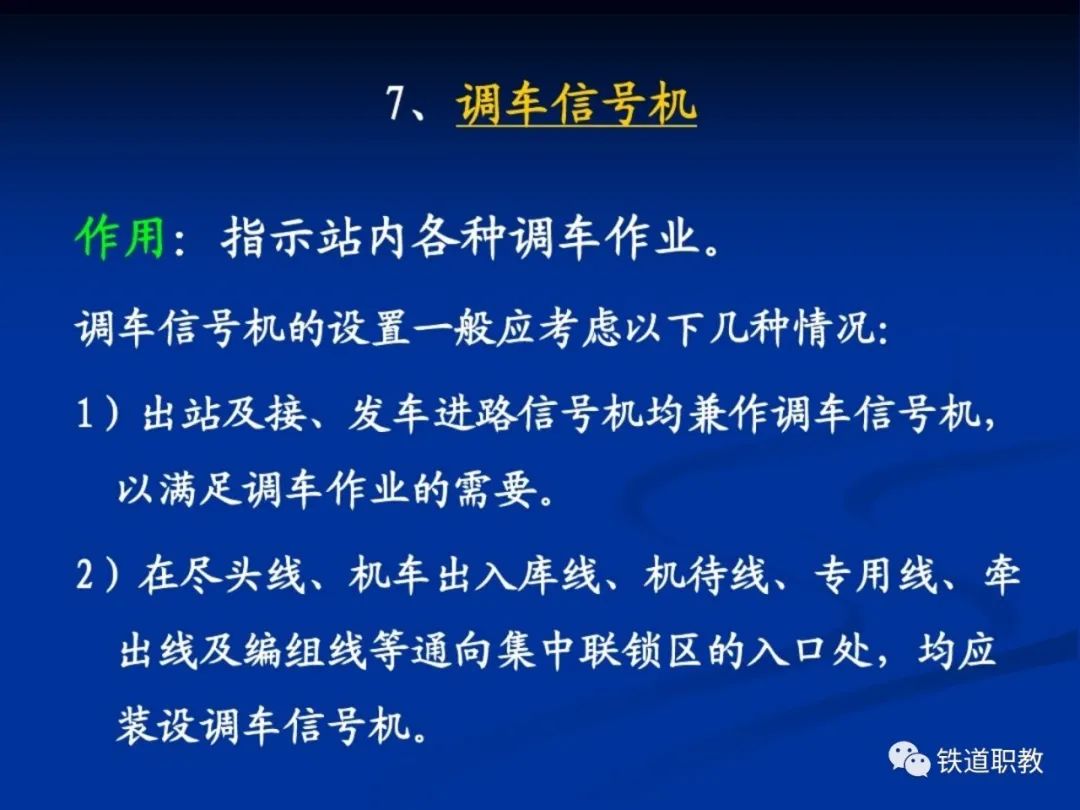 7、调车信号机

作用：指示站内各种调车作业。

调车信号机的设置一般应考虑以下几种情况：

1）出站及接、发车进路信号机均兼作调车信号机，以满足调车作业的需要。

2）在尽头线、机车出入库线、机待线、专用线、牵出线及编组线等通向集中联锁区的入口处，均应装设调车信号机。

铁道职教